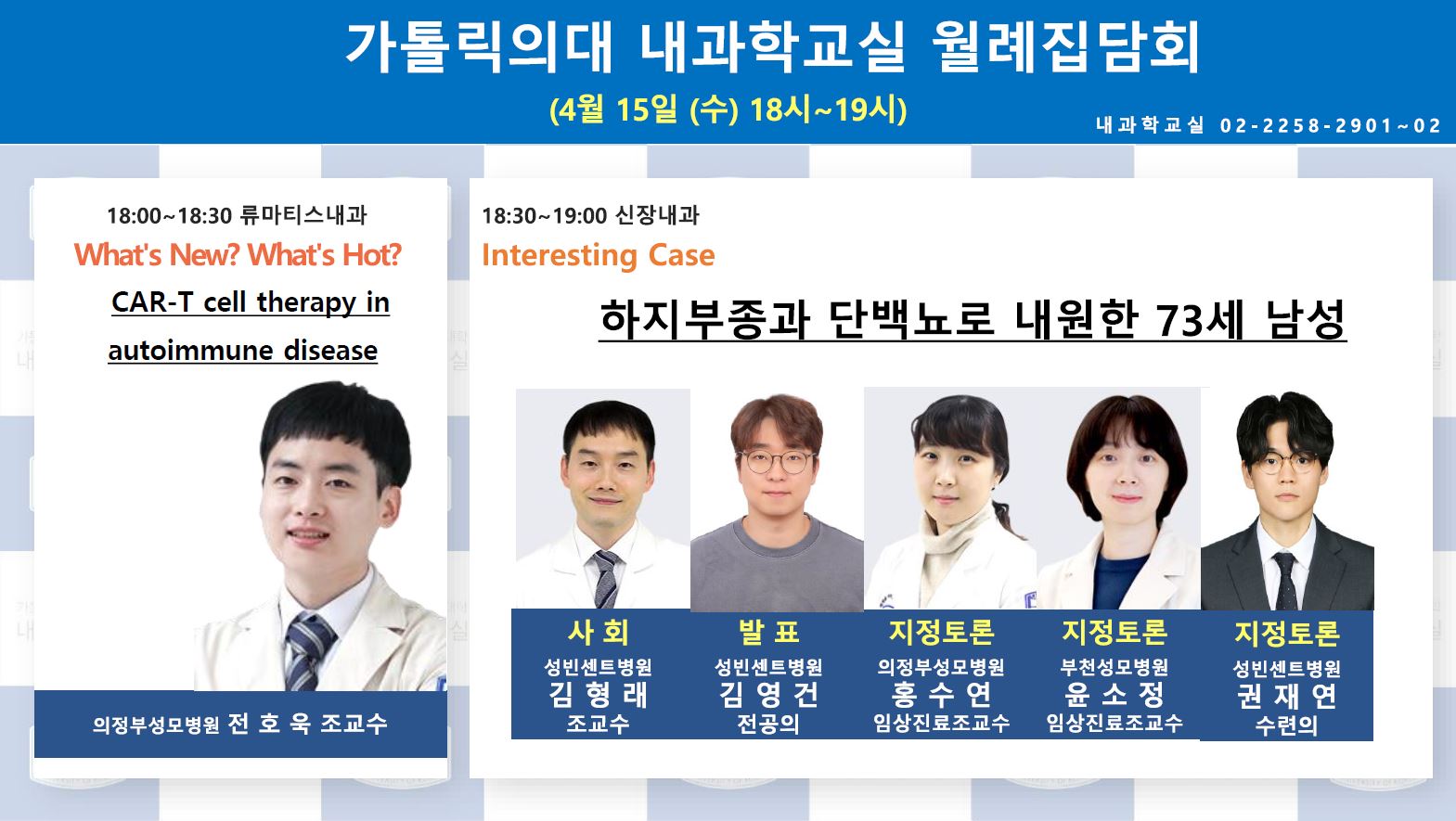 가톨릭의대 내과학교실 월례집담회

(4월 15일 (수) 18시~19시)

내과학교실 02-2258-2901~02

18:00~18:30 류마티스내과

What's New? What's Hot?

CAR-T cell therapy in autoimmune disease

의정부성모병원 전 호 욱 조교수

18:30~19:00 신장내과

Interesting Case

하지부종과 단백뇨로 내원한 73세 남성

사 회
성빈센트병원
김 형 래
조교수

발 표
성빈센트병원
김 영 건
전공의

지정토론
의정부성모병원
홍 수 연
임상진료조교수

지정토론
부천성모병원
윤 소 정
임상진료조교수

지정토론
성빈센트병원
권 재 연
수련의